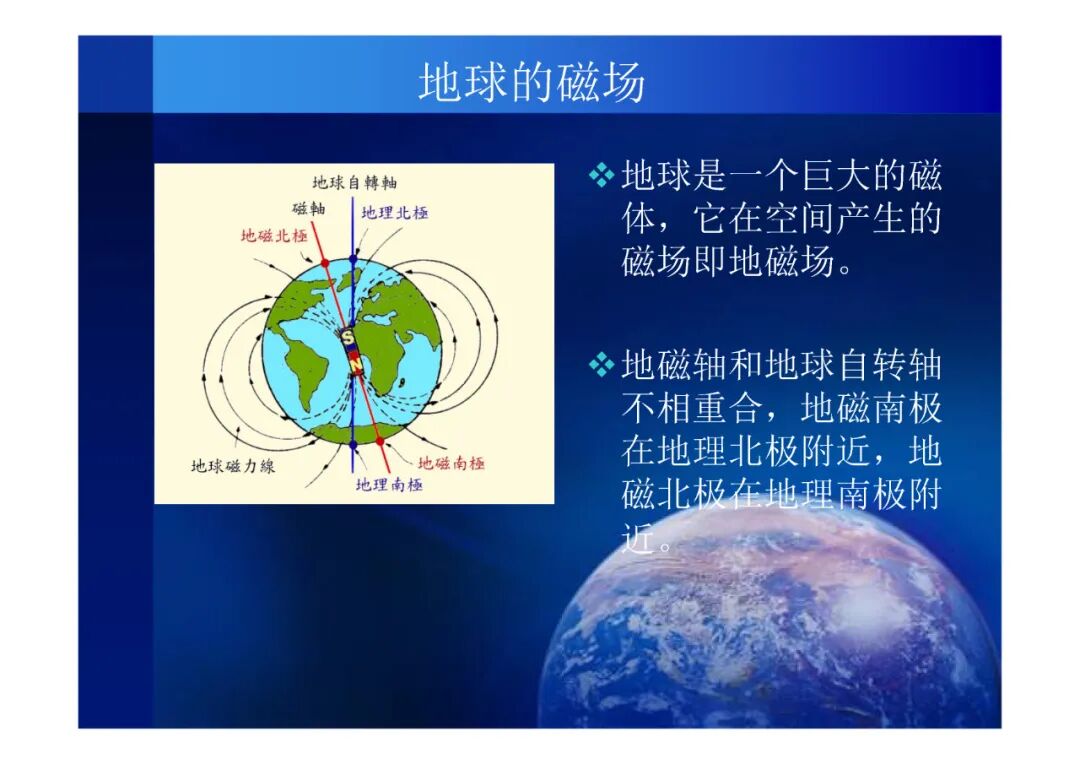 地球的磁场

地球自轉軸
磁軸
地理北極
地磁北極
S
N
地球磁力線
地磁南極
地理南極

❖ 地球是一个巨大的磁体，它在空间产生的磁场即地磁场。

❖ 地磁轴和地球自转轴不相重合，地磁南极在地理北极附近，地磁北极在地理南极附近。